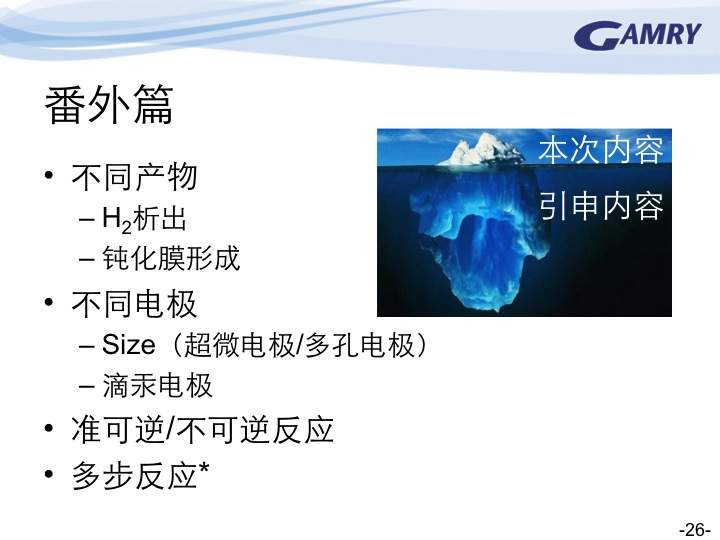 GAMRY

番外篇

• 不同产物
  – $H_2$析出
  – 钝化膜形成
• 不同电极
  – Size（超微电极/多孔电极）
  – 滴汞电极
• 准可逆/不可逆反应
• 多步反应*

本次内容

引申内容

-26-